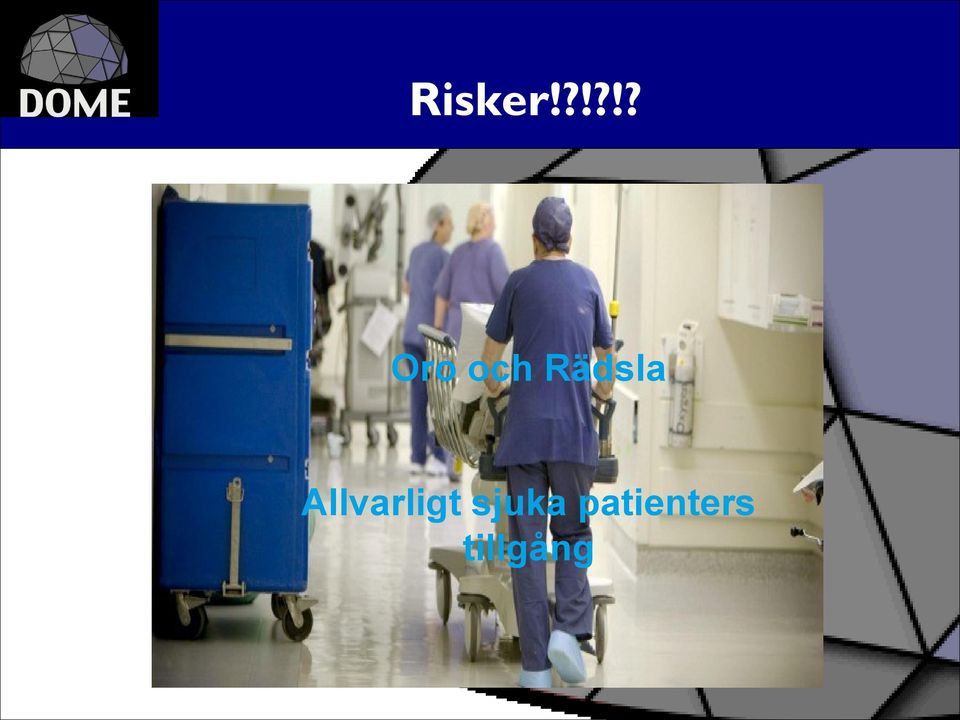 DOME

Risker!?!?!?

Oro och Rädsla

Allvarligt sjuka patienters tillgång